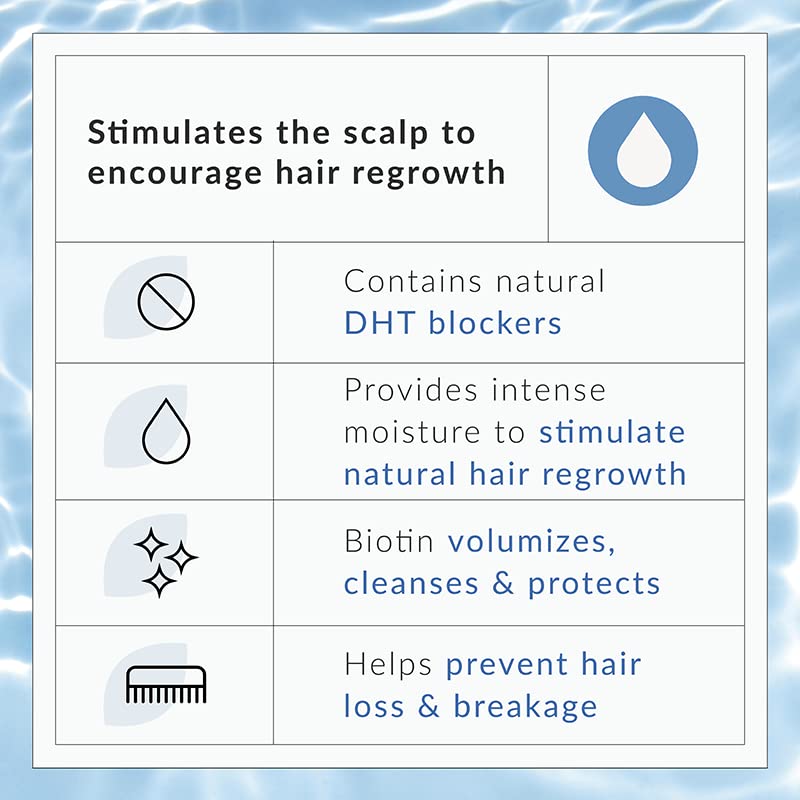 Stimulates the scalp to encourage hair regrowth

Contains natural DHT blockers

Provides intense moisture to stimulate natural hair regrowth

Biotin volumizes, cleanses & protects

Helps prevent hair loss & breakage